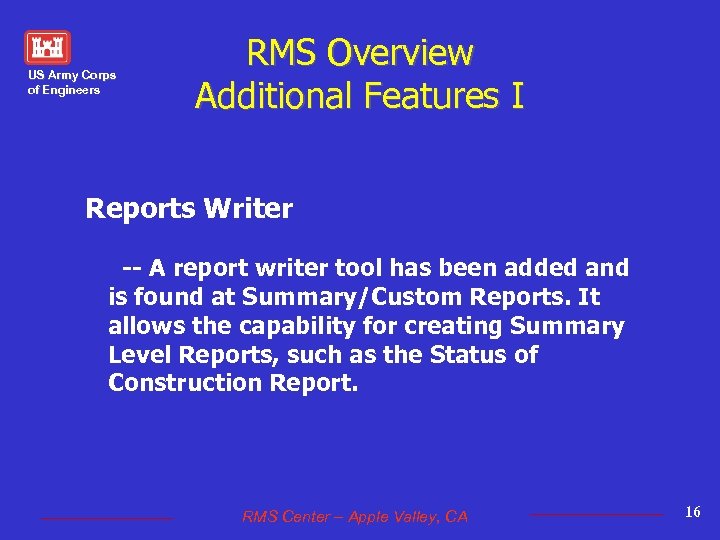 US Army Corps of Engineers

RMS Overview
Additional Features I

Reports Writer

-- A report writer tool has been added and is found at Summary/Custom Reports. It allows the capability for creating Summary Level Reports, such as the Status of Construction Report.

RMS Center – Apple Valley, CA

16